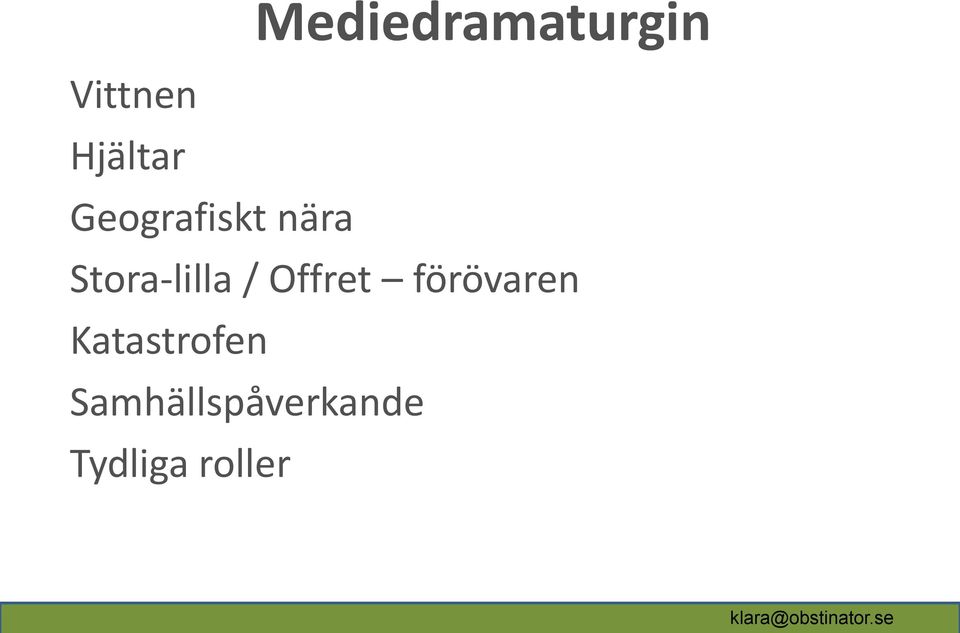 Mediedramaturgin

Vittnen
Hjältar
Geografiskt nära
Stora-lilla / Offret – förövaren
Katastrofen
Samhällspåverkande
Tydliga roller

klara@obstinator.se